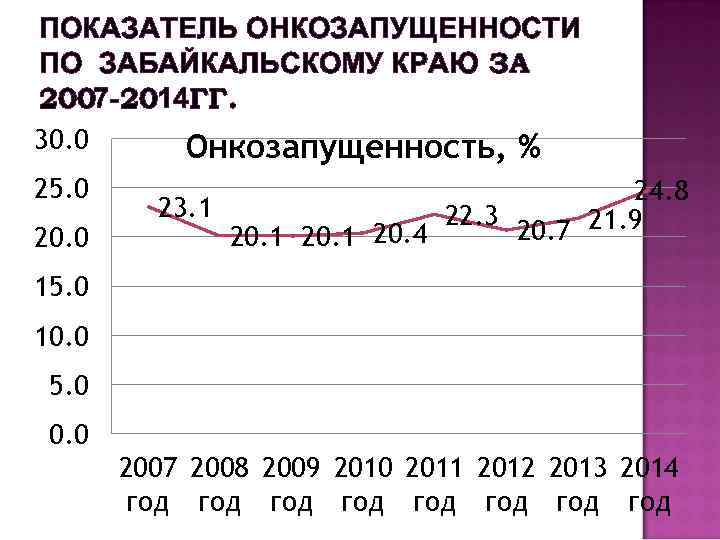 ПОКАЗАТЕЛЬ ОНКОЗАПУЩЕННОСТИ ПО ЗАБАЙКАЛЬСКОМУ КРАЮ ЗА 2007-2014ГГ.

Онкозапущенность, %

30.0
25.0
20.0
15.0
10.0
5.0
0.0

23.1
20.1
20.1
20.4
22.3
20.7
21.9
24.8

2007 год
2008 год
2009 год
2010 год
2011 год
2012 год
2013 год
2014 год